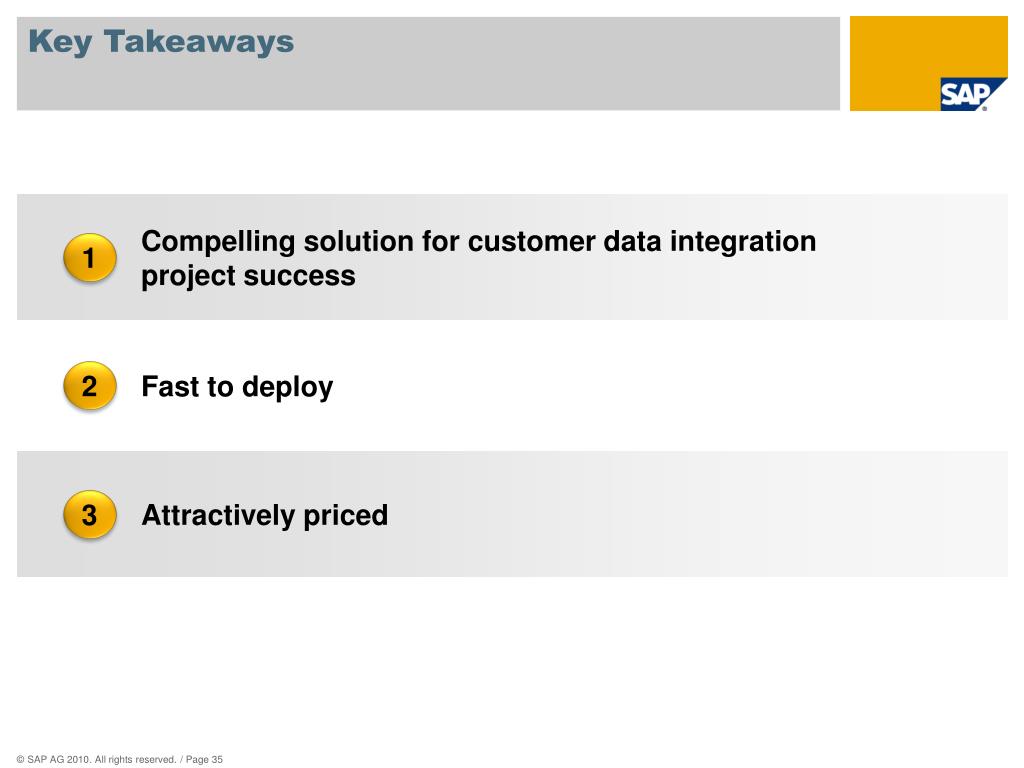 Key Takeaways

SAP

1 Compelling solution for customer data integration project success

2 Fast to deploy

3 Attractively priced

© SAP AG 2010. All rights reserved. / Page 35